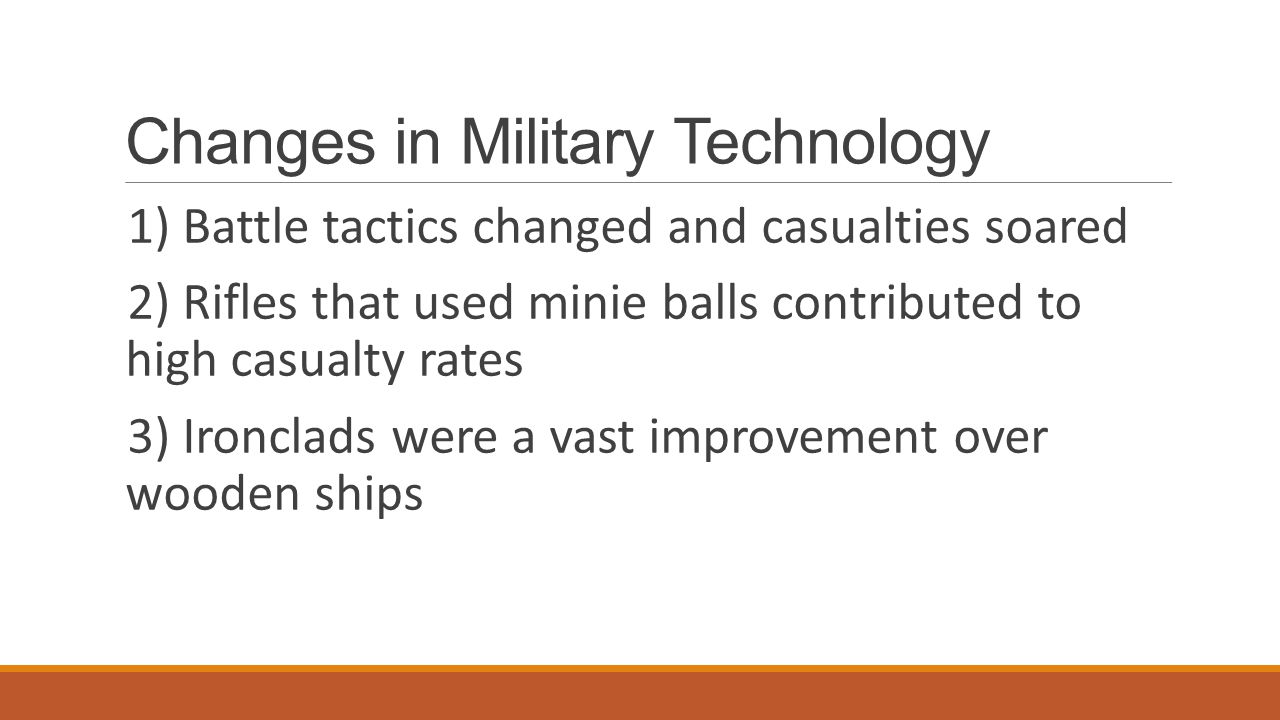 Changes in Military Technology

1) Battle tactics changed and casualties soared

2) Rifles that used minie balls contributed to high casualty rates

3) Ironclads were a vast improvement over wooden ships